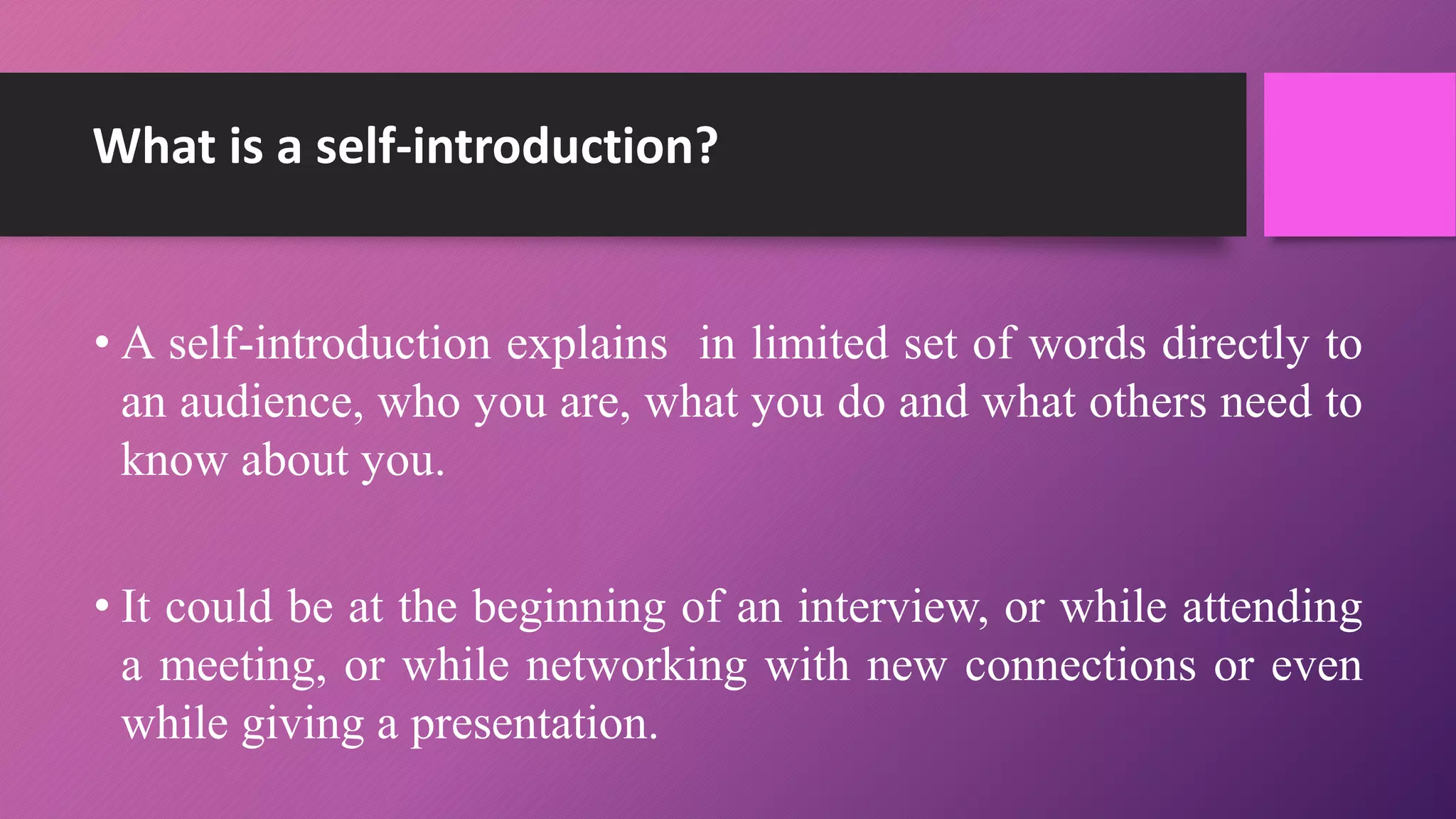 What is a self-introduction?

• A self-introduction explains in limited set of words directly to an audience, who you are, what you do and what others need to know about you.

• It could be at the beginning of an interview, or while attending a meeting, or while networking with new connections or even while giving a presentation.